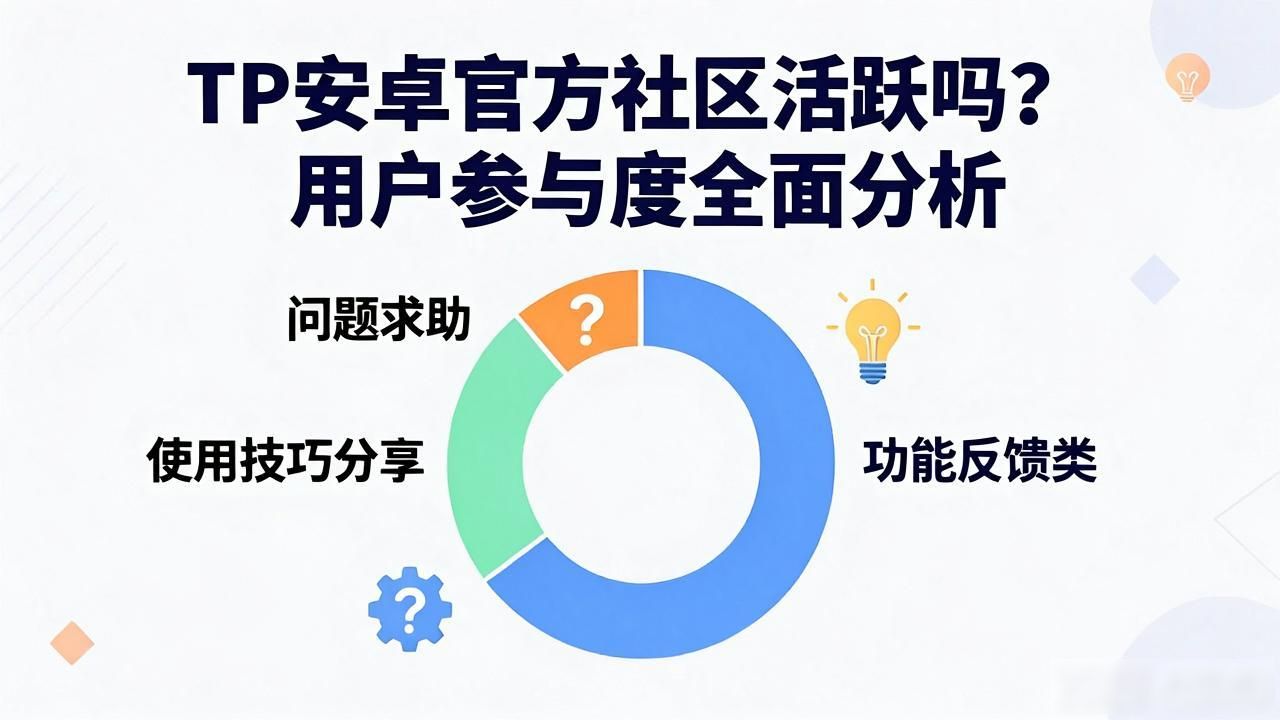 TP安卓官方社区活跃吗？
用户参与度全面分析

问题求助

?

使用技巧分享

功能反馈类

?